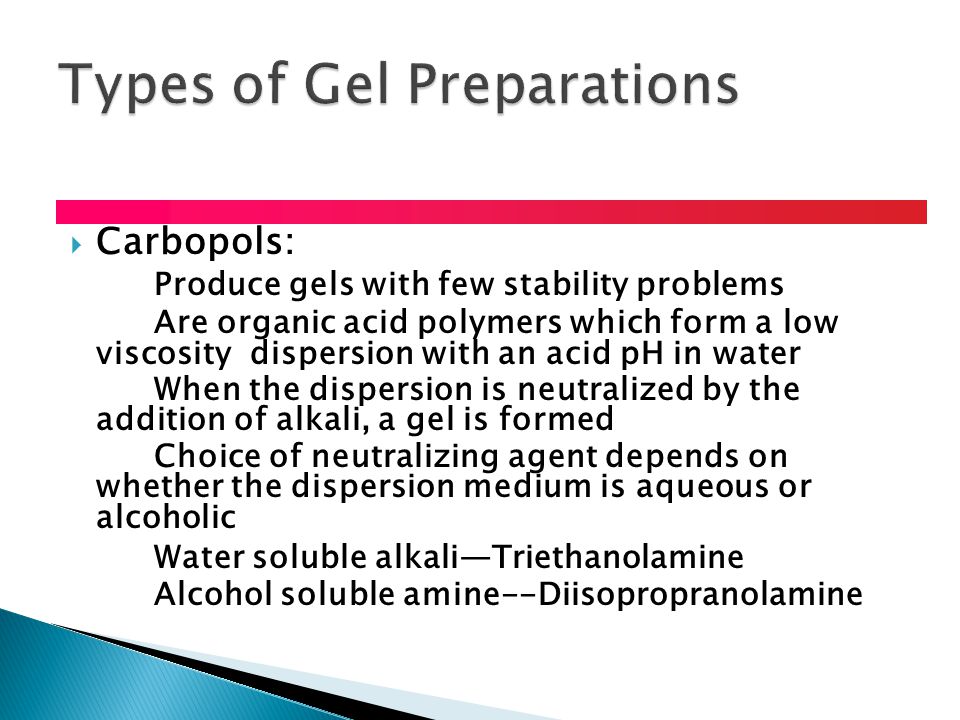 Types of Gel Preparations

Carbopols:

Produce gels with few stability problems

Are organic acid polymers which form a low viscosity dispersion with an acid pH in water

When the dispersion is neutralized by the addition of alkali, a gel is formed

Choice of neutralizing agent depends on whether the dispersion medium is aqueous or alcoholic

Water soluble alkali—Triethanolamine

Alcohol soluble amine--Diisopropranolamine